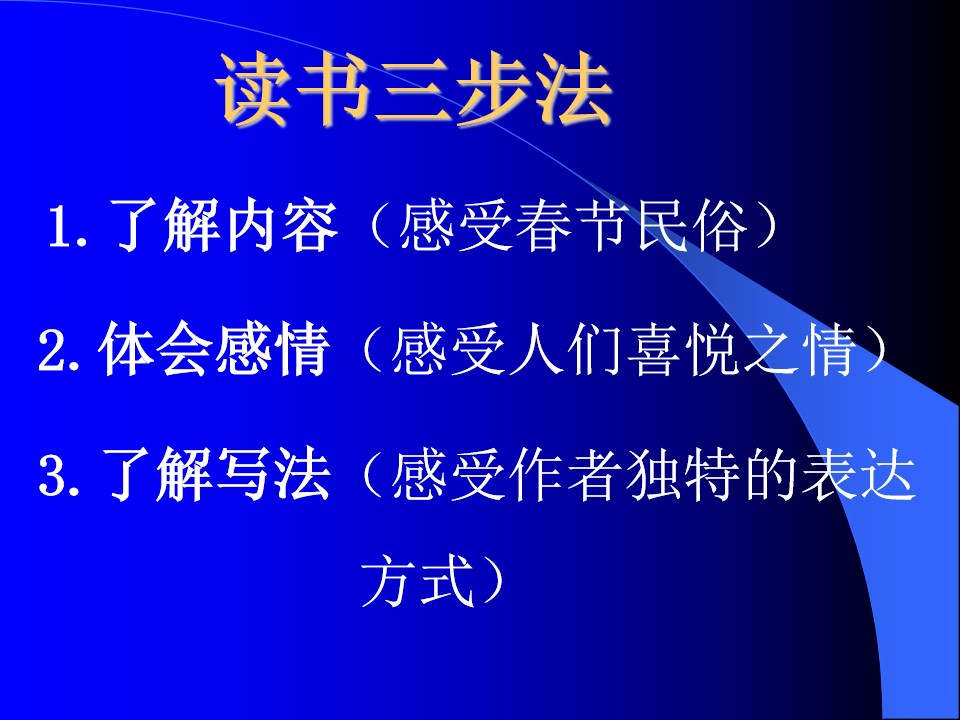 读书三步法

1. 了解内容（感受春节民俗）

2. 体会感情（感受人们喜悦之情）

3. 了解写法（感受作者独特的表达方式）